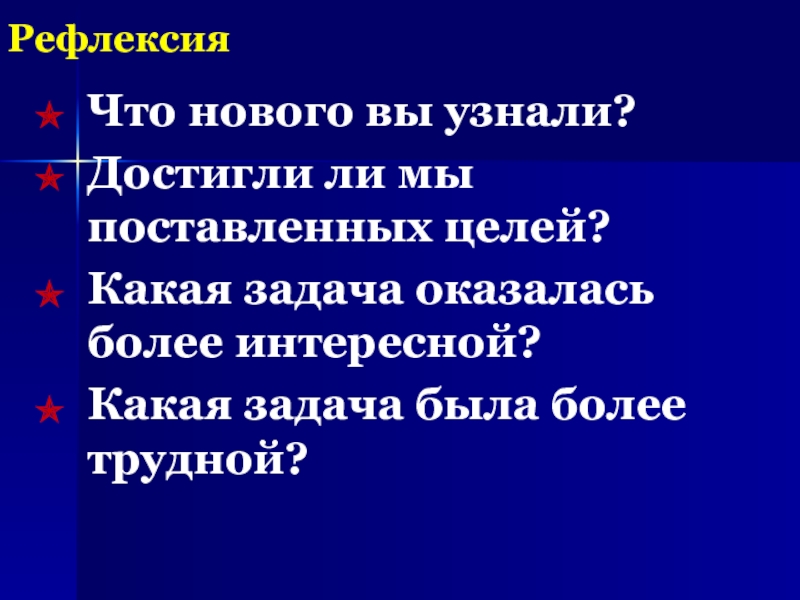 Рефлексия

Что нового вы узнали?

Достигли ли мы поставленных целей?

Какая задача оказалась более интересной?

Какая задача была более трудной?